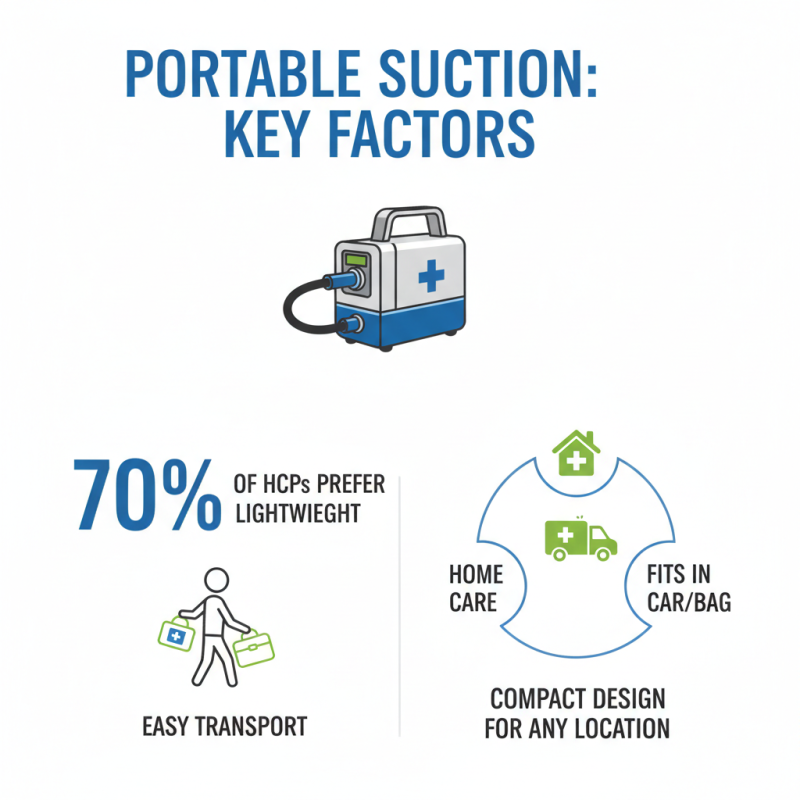 PORTABLE SUCTION: KEY FACTORS

70% OF HCPs PREFER LIGHTWIEGHT

EASY TRANSPORT

HOME CARE

FITS IN CAR/BAG

COMPACT DESIGN FOR ANY LOCATION